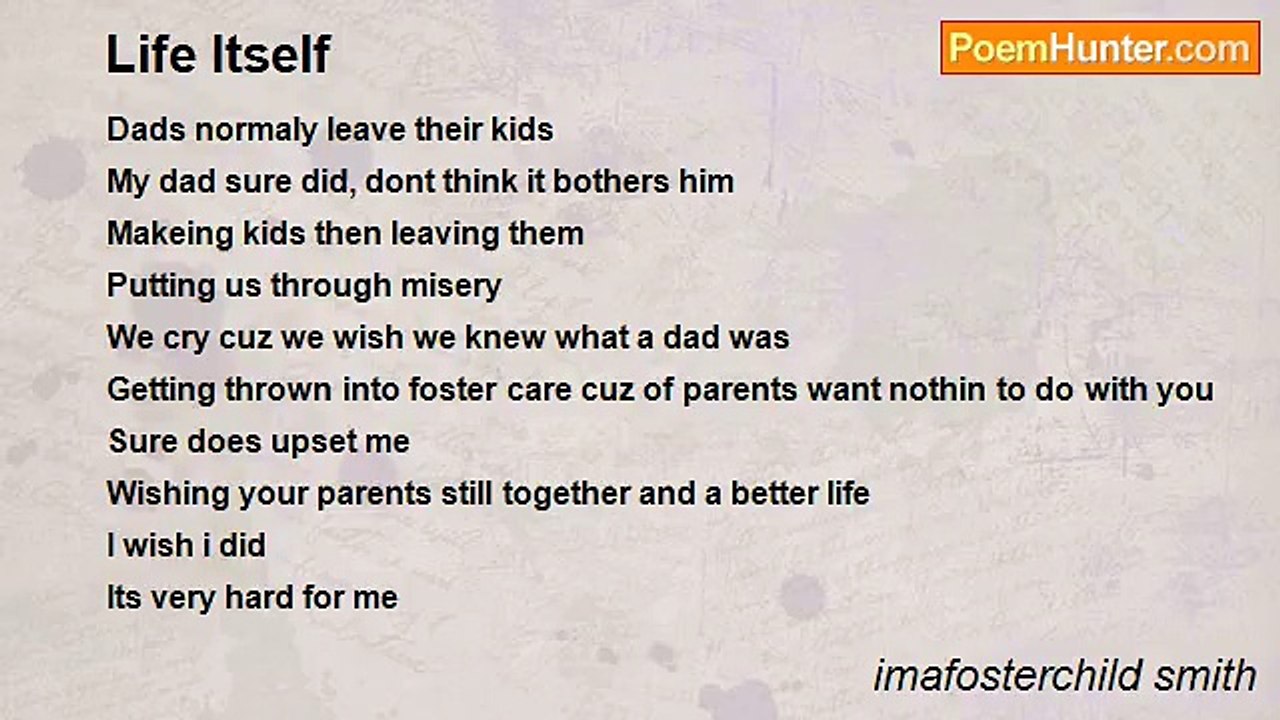 Life Itself

PoemHunter.com

Dads normaly leave their kids
My dad sure did, dont think it bothers him
Makeing kids then leaving them
Putting us through misery
We cry cuz we wish we knew what a dad was
Getting thrown into foster care cuz of parents want nothin to do with you
Sure does upset me
Wishing your parents still together and a better life
I wish i did
Its very hard for me

imafosterchild smith